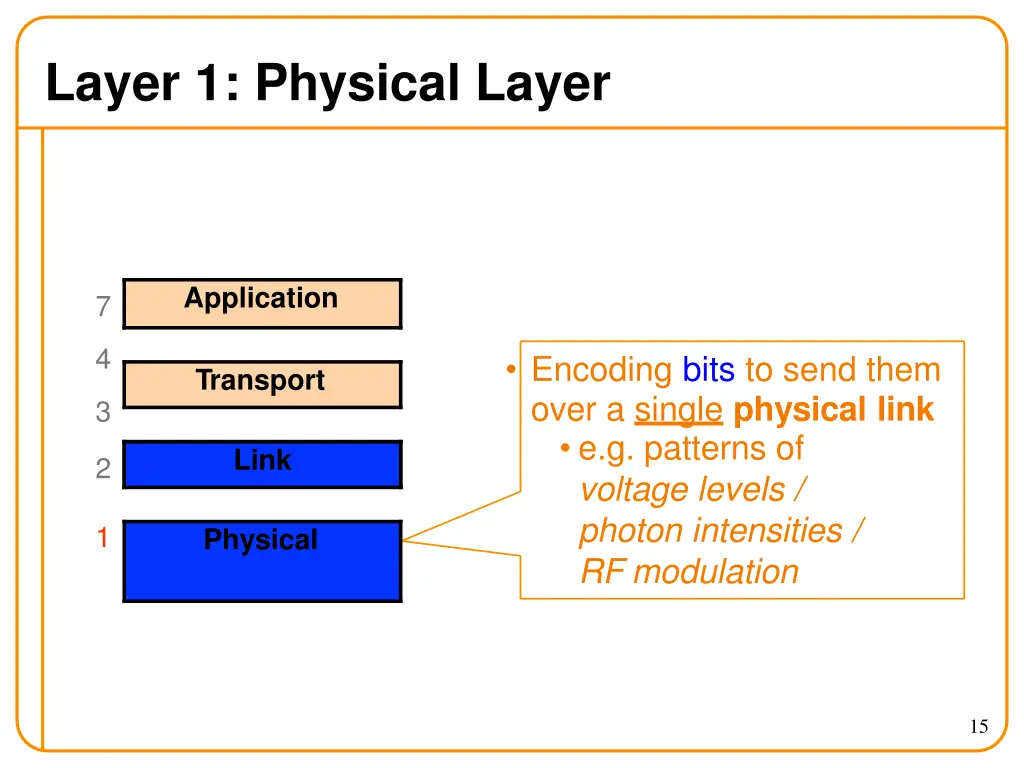 Layer 1: Physical Layer

7 Application

4

Transport

3

2 Link

1 Physical

• Encoding bits to send them over a single physical link
• e.g. patterns of voltage levels / photon intensities / RF modulation

15